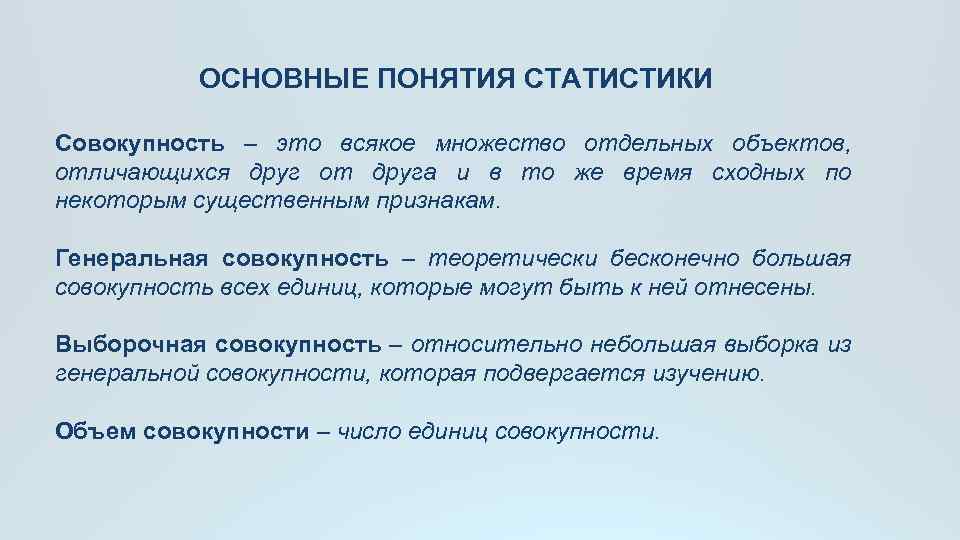 ОСНОВНЫЕ ПОНЯТИЯ СТАТИСТИКИ

Совокупность – это всякое множество отдельных объектов, отличающихся друг от друга и в то же время сходных по некоторым существенным признакам.

Генеральная совокупность – теоретически бесконечно большая совокупность всех единиц, которые могут быть к ней отнесены.

Выборочная совокупность – относительно небольшая выборка из генеральной совокупности, которая подвергается изучению.

Объем совокупности – число единиц совокупности.